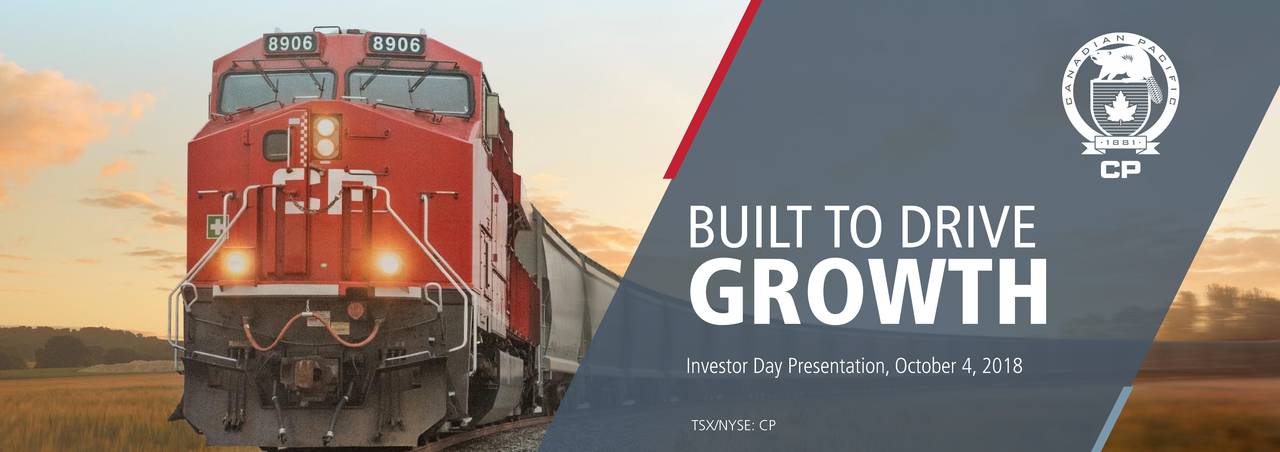 8906 8906

CP

CANADIAN PACIFIC
1881
CP

BUILT TO DRIVE
GROWTH

Investor Day Presentation, October 4, 2018

TSX/NYSE: CP